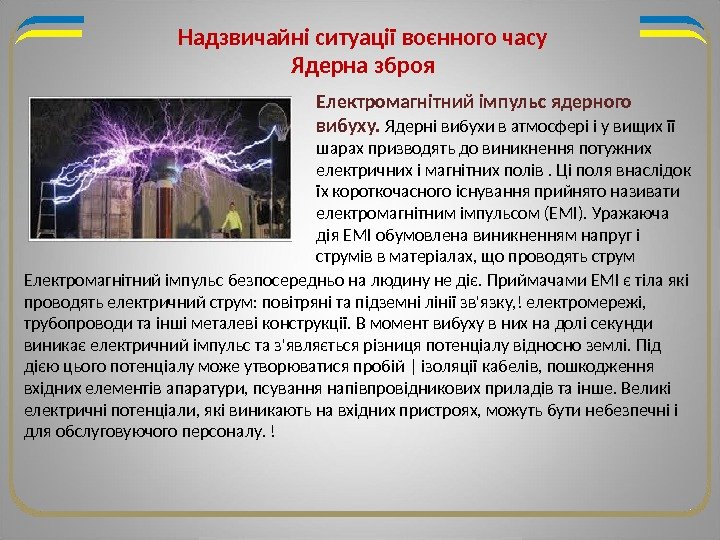 Надзвичайні ситуації воєнного часу
Ядерна зброя

Електромагнітний імпульс ядерного вибуху. Ядерні вибухи в атмосфері і у вищих її шарах призводять до виникнення потужних електричних і магнітних полів . Ці поля внаслідок їх короткочасного існування прийнято називати електромагнітним імпульсом (ЕМІ). Уражаюча дія ЕМІ обумовлена виникненням напруг і струмів в матеріалах, що проводять струм

Електромагнітний імпульс безпосередньо на людину не діє. Приймачами ЕМІ є тіла які проводять електричний струм: повітряні та підземні лінії зв'язку,! електромережі, трубопроводи та інші металеві конструкції. В момент вибуху в них на долі секунди виникає електричний імпульс та з'являється різниця потенціалу відносно землі. Під дією цього потенціалу може утворюватися пробій | ізоляції кабелів, пошкодження вхідних елементів апаратури, псування напівпровідникових приладів та інше. Великі електричні потенціали, які виникають на вхідних пристроях, можуть бути небезпечні і для обслуговуючого персоналу. !